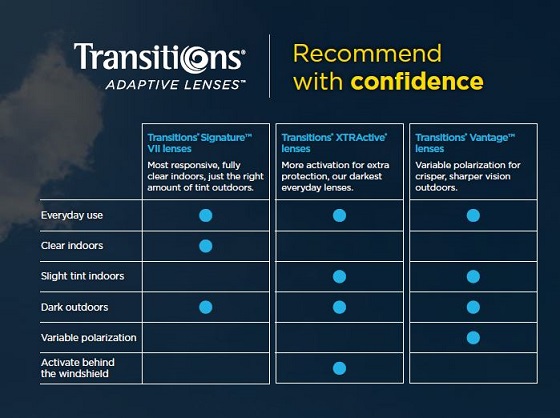 Transitions®
ADAPTIVE LENSES™

Recommend with confidence

| | Transitions® Signature™ VII lenses Most responsive, fully clear indoors, just the right amount of tint outdoors. | Transitions® XTRActive® lenses More activation for extra protection, our darkest everyday lenses. | Transitions® Vantage™ lenses Variable polarization for crisper, sharper vision outdoors. |
|---|---|---|---|
| Everyday use | ● | ● | ● |
| Clear indoors | ● | | |
| Slight tint indoors | | ● | ● |
| Dark outdoors | ● | ● | ● |
| Variable polarization | | | ● |
| Activate behind the windshield | | ● | |